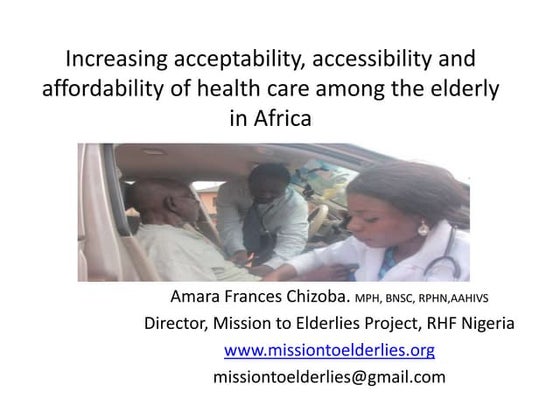 Increasing acceptability, accessibility and affordability of health care among the elderly in Africa

Amara Frances Chizoba. MPH, BNSC, RPHN,AAHIVS
Director, Mission to Elderlies Project, RHF Nigeria
www.missiontoelderlies.org
missiontoelderlies@gmail.com